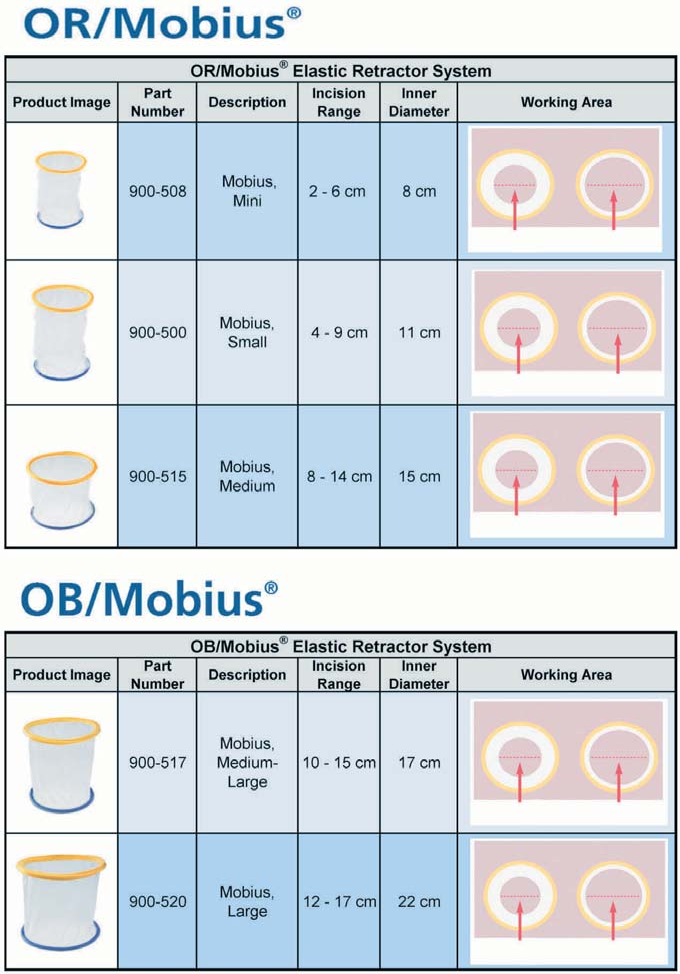 OR/Mobius®

OR/Mobius® Elastic Retractor System

| Product Image | Part Number | Description | Incision Range | Inner Diameter | Working Area |
|---|---|---|---|---|---|
| | 900-508 | Mobius, Mini | 2 - 6 cm | 8 cm | |
| | 900-500 | Mobius, Small | 4 - 9 cm | 11 cm | |
| | 900-515 | Mobius, Medium | 8 - 14 cm | 15 cm | |

OB/Mobius®

OB/Mobius® Elastic Retractor System

| Product Image | Part Number | Description | Incision Range | Inner Diameter | Working Area |
|---|---|---|---|---|---|
| | 900-517 | Mobius, Medium-Large | 10 - 15 cm | 17 cm | |
| | 900-520 | Mobius, Large | 12 - 17 cm | 22 cm | |